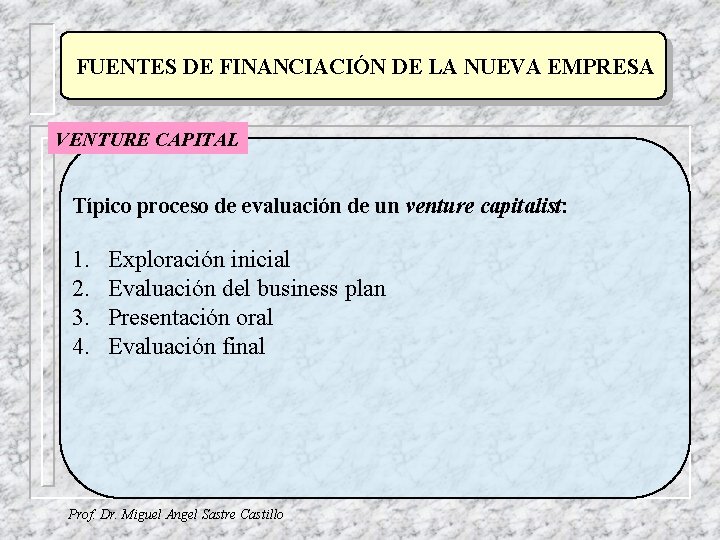 FUENTES DE FINANCIACIÓN DE LA NUEVA EMPRESA

VENTURE CAPITAL

Típico proceso de evaluación de un venture capitalist:

1. Exploración inicial
2. Evaluación del business plan
3. Presentación oral
4. Evaluación final

Prof. Dr. Miguel Angel Sastre Castillo